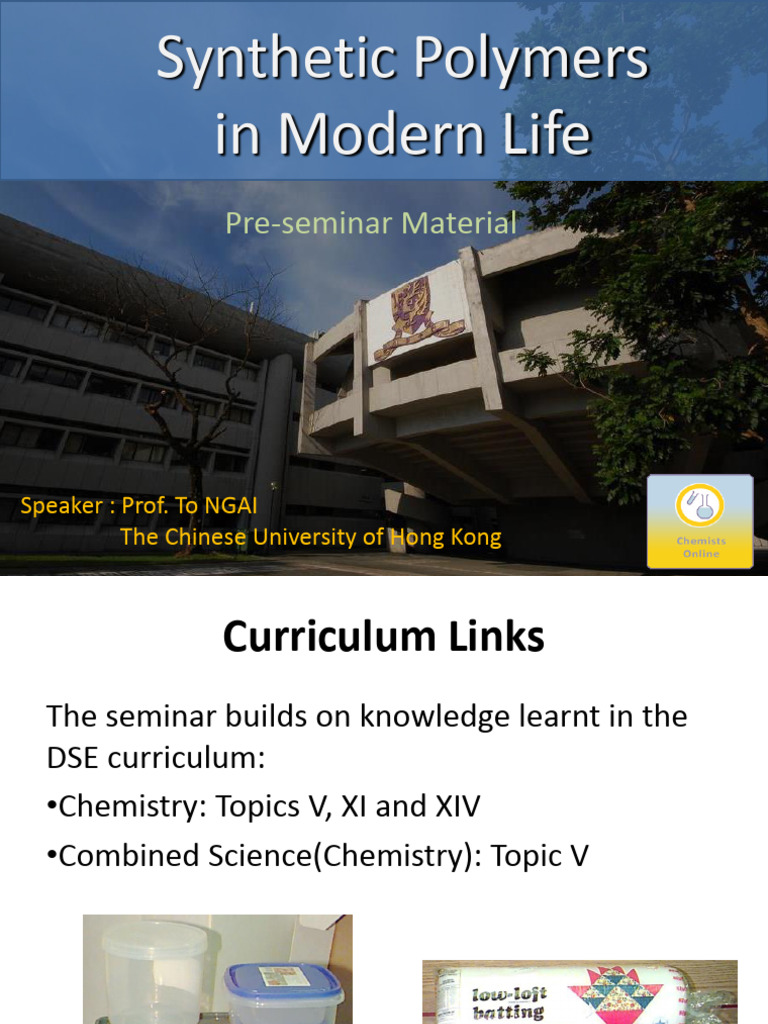 Synthetic Polymers in Modern Life

Pre-seminar Material

Speaker : Prof. To NGAI
The Chinese University of Hong Kong

Chemists Online

Curriculum Links

The seminar builds on knowledge learnt in the DSE curriculum:
•Chemistry: Topics V, XI and XIV
•Combined Science(Chemistry): Topic V

low-loft batting